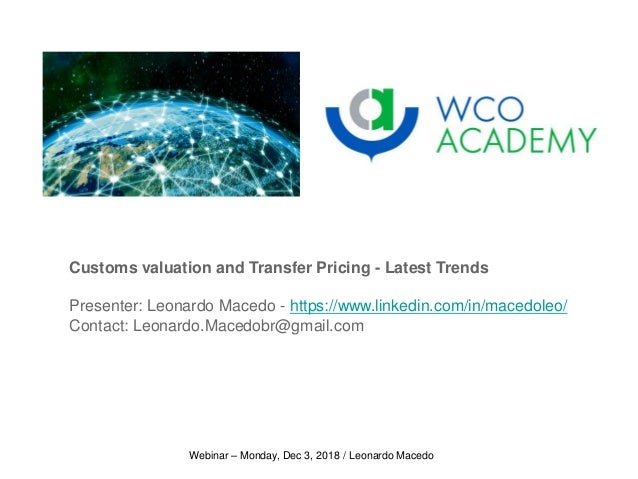 WCO
ACADEMY

Customs valuation and Transfer Pricing - Latest Trends

Presenter: Leonardo Macedo - https://www.linkedin.com/in/macedoleo/
Contact: Leonardo.Macedobr@gmail.com

Webinar – Monday, Dec 3, 2018 / Leonardo Macedo